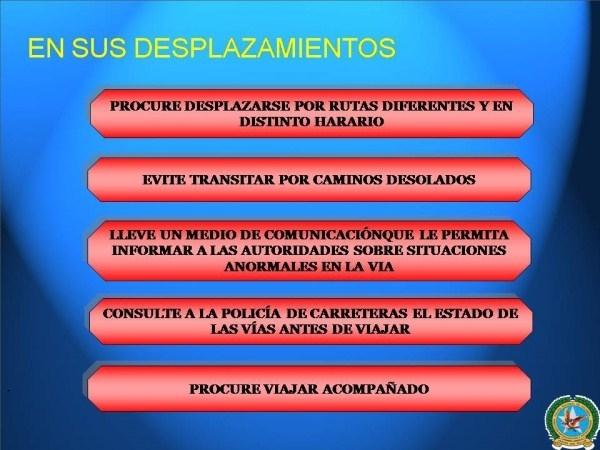 EN SUS DESPLAZAMIENTOS

PROCURE DESPLAZARSE POR RUTAS DIFERENTES Y EN DISTINTO HARARIO

EVITE TRANSITAR POR CAMINOS DESOLADOS

LLEVE UN MEDIO DE COMUNICACIÓNQUE LE PERMITA INFORMAR A LAS AUTORIDADES SOBRE SITUACIONES ANORMALES EN LA VIA

CONSULTE A LA POLICÍA DE CARRETERAS EL ESTADO DE LAS VÍAS ANTES DE VIAJAR

PROCURE VIAJAR ACOMPAÑADO